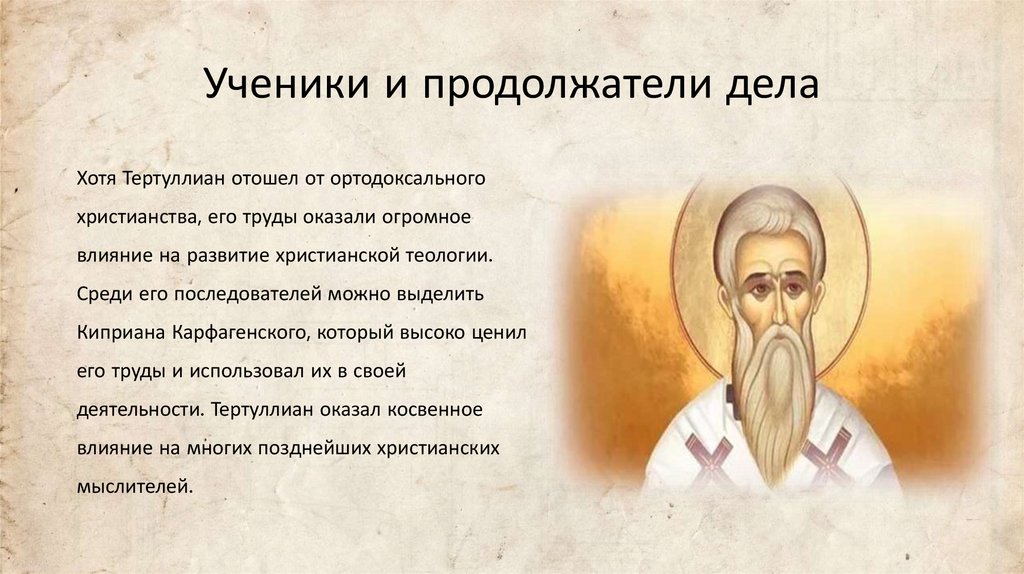 Ученики и продолжатели дела

Хотя Тертуллиан отошел от ортодоксального христианства, его труды оказали огромное влияние на развитие христианской теологии. Среди его последователей можно выделить Киприана Карфагенского, который высоко ценил его труды и использовал их в своей деятельности. Тертуллиан оказал косвенное влияние на многих позднейших христианских мыслителей.